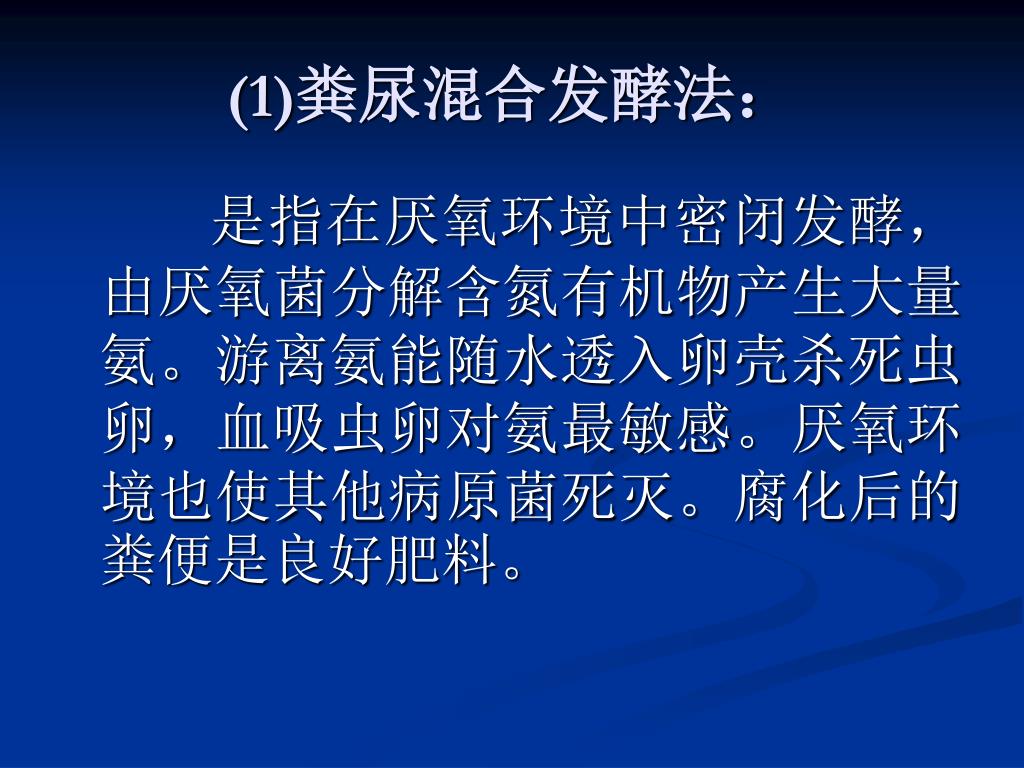 (1)粪尿混合发酵法：

是指在厌氧环境中密闭发酵，由厌氧菌分解含氮有机物产生大量氨。游离氨能随水透入卵壳杀死虫卵，血吸虫卵对氨最敏感。厌氧环境也使其他病原菌死灭。腐化后的粪便是良好肥料。